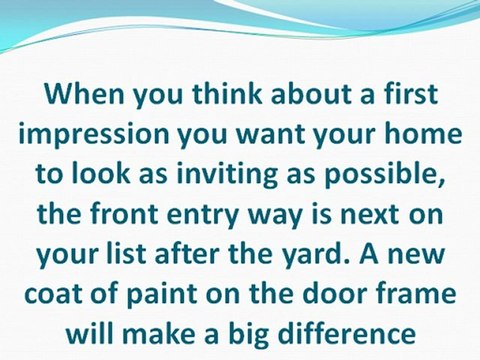 When you think about a first impression you want your home to look as inviting as possible, the front entry way is next on your list after the yard. A new coat of paint on the door frame will make a big difference